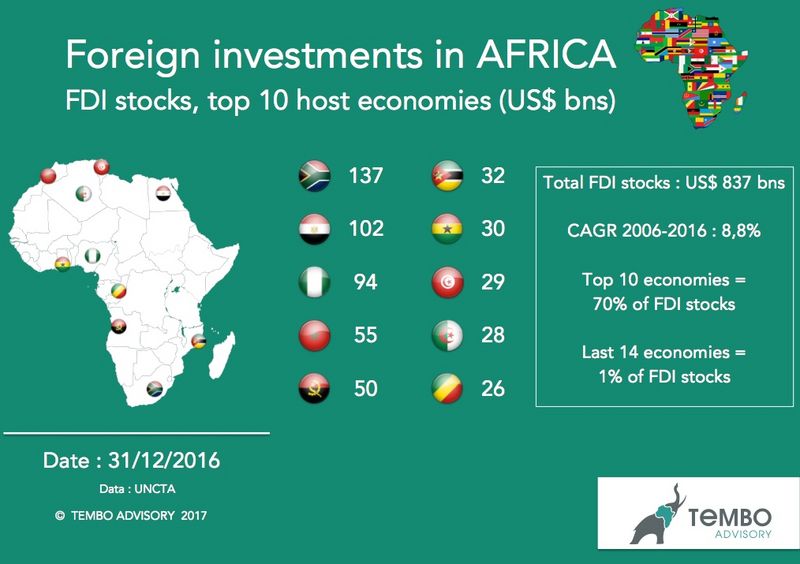 Foreign investments in AFRICA
FDI stocks, top 10 host economies (US$ bns)

137
102
94
55
50

32
30
29
28
26

Total FDI stocks : US$ 837 bns

CAGR 2006-2016 : 8,8%

Top 10 economies = 70% of FDI stocks

Last 14 economies = 1% of FDI stocks

Date : 31/12/2016

Data : UNCTA

© TEMBO ADVISORY 2017

TEMBO
ADVISORY